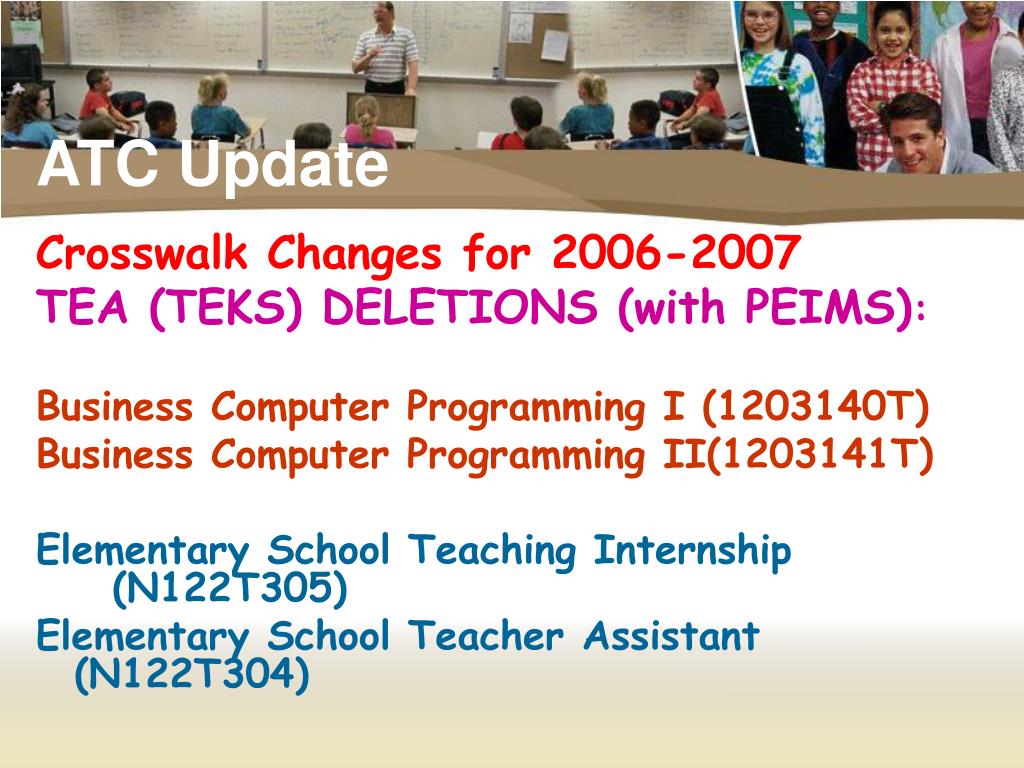 ATC Update

Crosswalk Changes for 2006-2007
TEA (TEKS) DELETIONS (with PEIMS):

Business Computer Programming I (1203140T)
Business Computer Programming II(1203141T)

Elementary School Teaching Internship (N122T305)
Elementary School Teacher Assistant (N122T304)